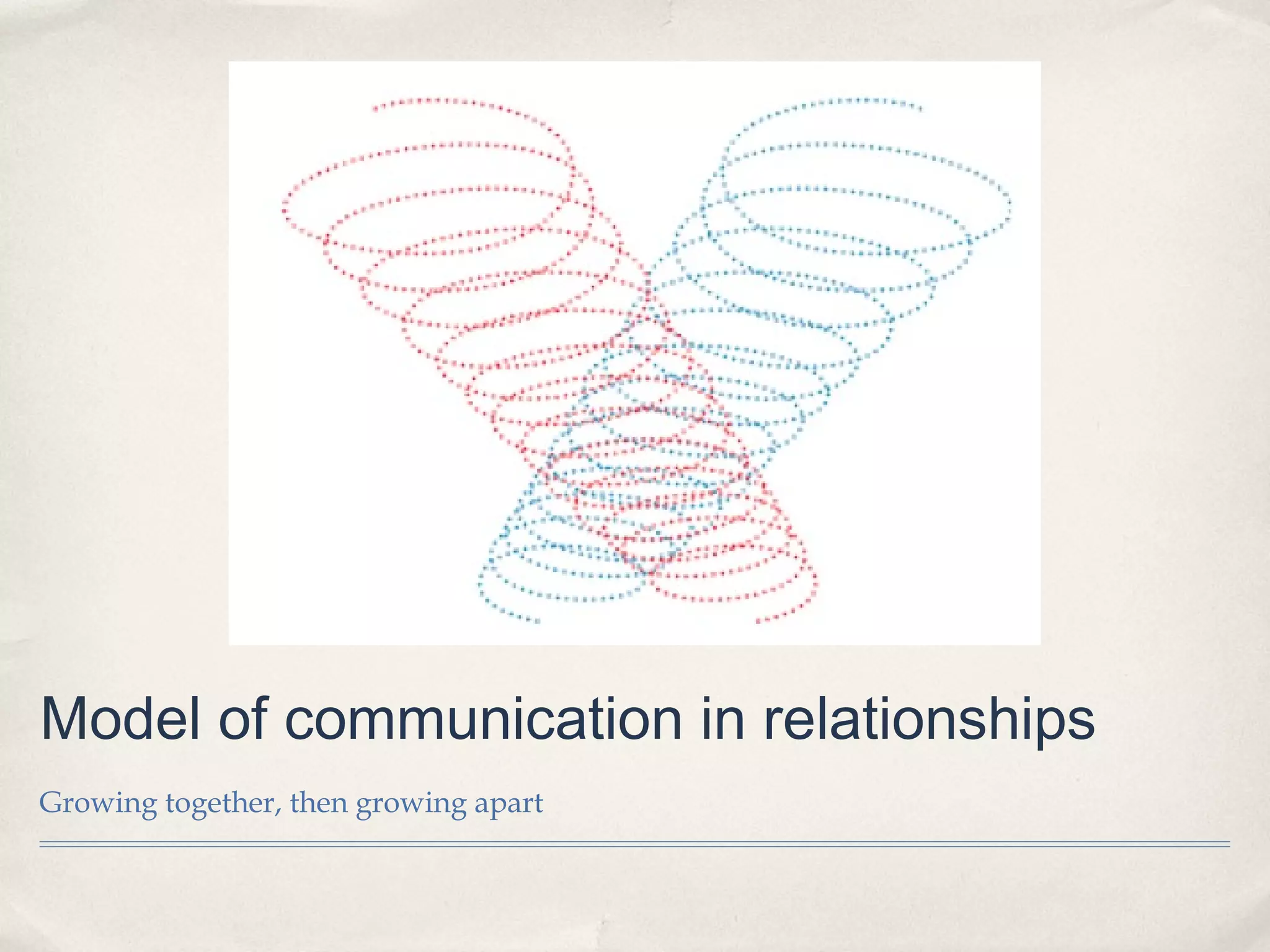 Model of communication in relationships

Growing together, then growing apart